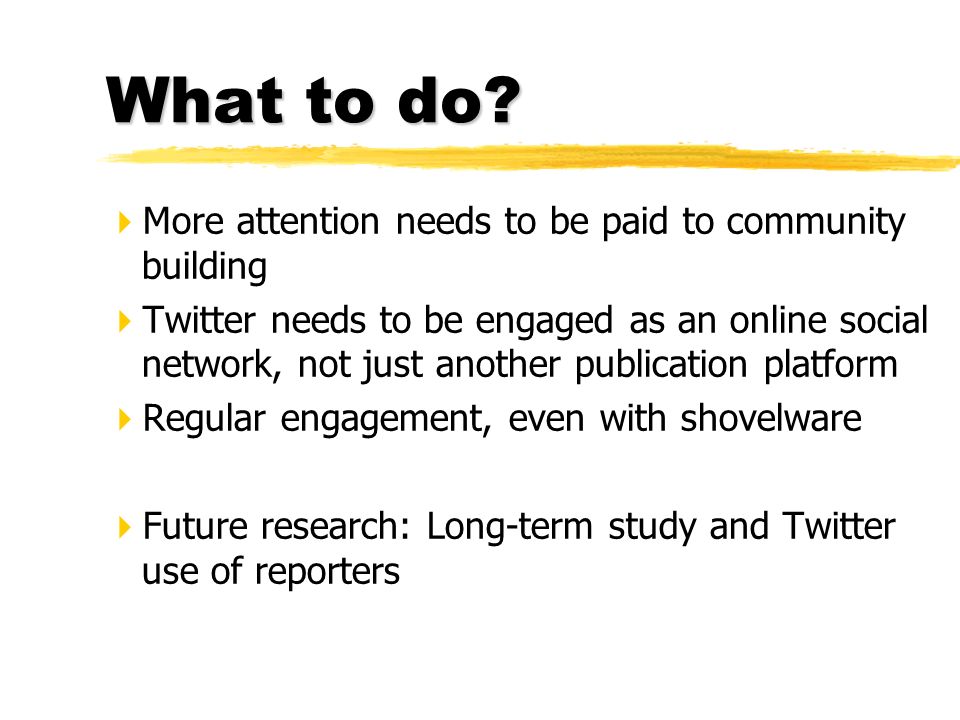 What to do?

More attention needs to be paid to community building

Twitter needs to be engaged as an online social network, not just another publication platform

Regular engagement, even with shovelware

Future research: Long-term study and Twitter use of reporters